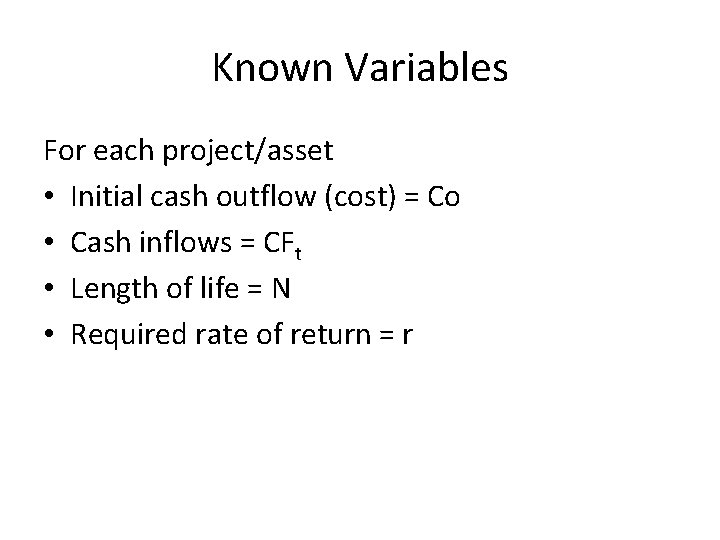 Known Variables

For each project/asset

• Initial cash outflow (cost) = Co
• Cash inflows = $CF_t$
• Length of life = N
• Required rate of return = r